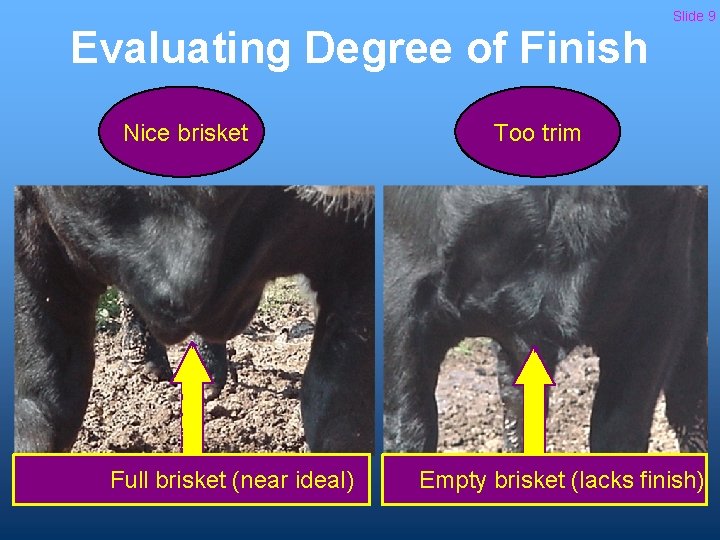 Slide 9

Evaluating Degree of Finish

Nice brisket

Too trim

Full brisket (near ideal)

Empty brisket (lacks finish)